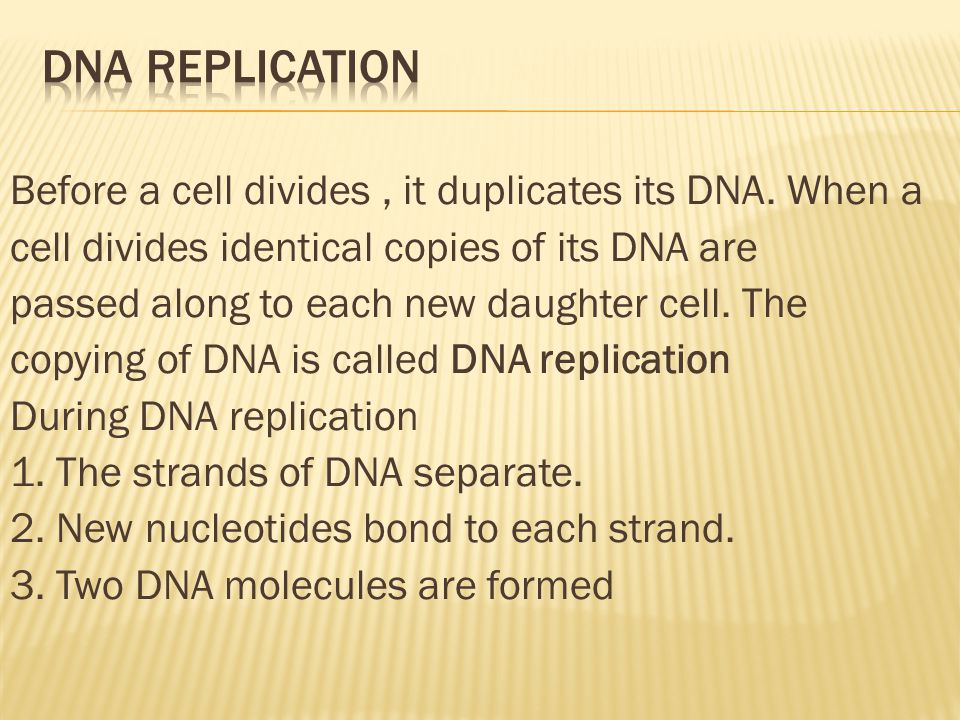 DNA REPLICATION

Before a cell divides , it duplicates its DNA. When a cell divides identical copies of its DNA are passed along to each new daughter cell. The copying of DNA is called DNA replication
During DNA replication
1. The strands of DNA separate.
2. New nucleotides bond to each strand.
3. Two DNA molecules are formed